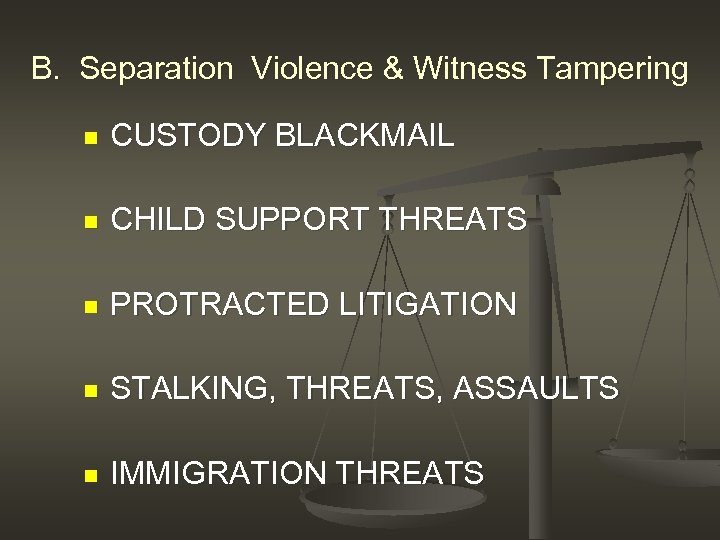 B. Separation Violence & Witness Tampering

- CUSTODY BLACKMAIL
- CHILD SUPPORT THREATS
- PROTRACTED LITIGATION
- STALKING, THREATS, ASSAULTS
- IMMIGRATION THREATS